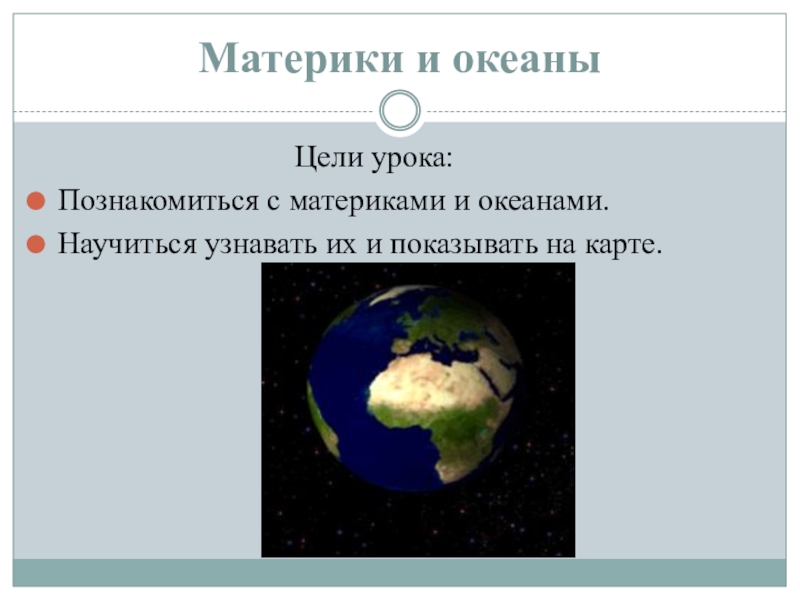 Материки и океаны

Цели урока:

Познакомиться с материками и океанами.

Научиться узнавать их и показывать на карте.